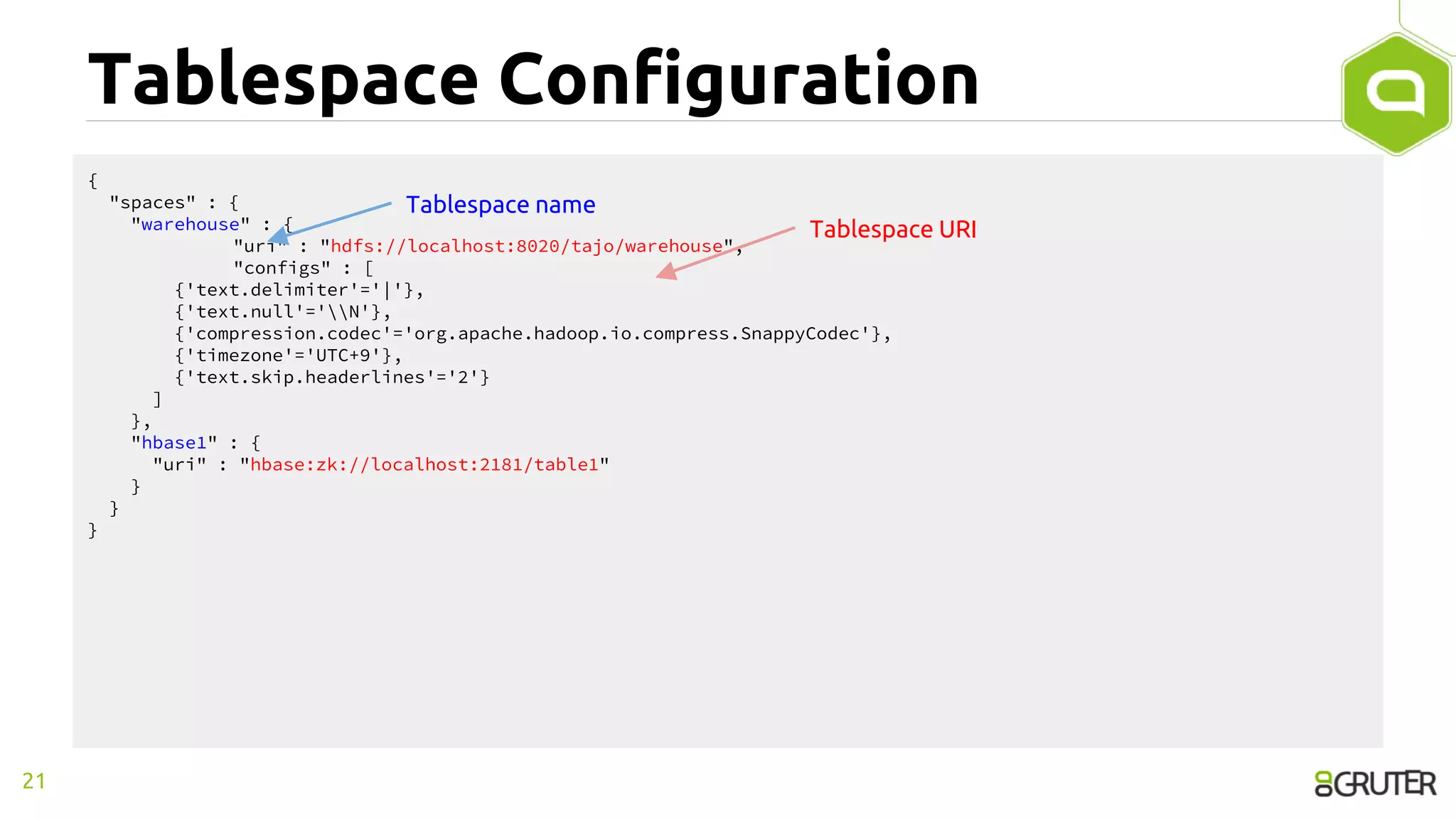 Tablespace Configuration

{
  "spaces" : {
    "warehouse" : {
          "uri" : "hdfs://localhost:8020/tajo/warehouse",
          "configs" : [
      {'text.delimiter'='|'},
      {'text.null'='\\N'},
      {'compression.codec'='org.apache.hadoop.io.compress.SnappyCodec'},
      {'timezone'='UTC+9'},
      {'text.skip.headerlines'='2'}
     ]
    },
    "hbase1" : {
     "uri" : "hbase:zk://localhost:2181/table1"
    }
  }
}

Tablespace name

Tablespace URI

21

GRUTER